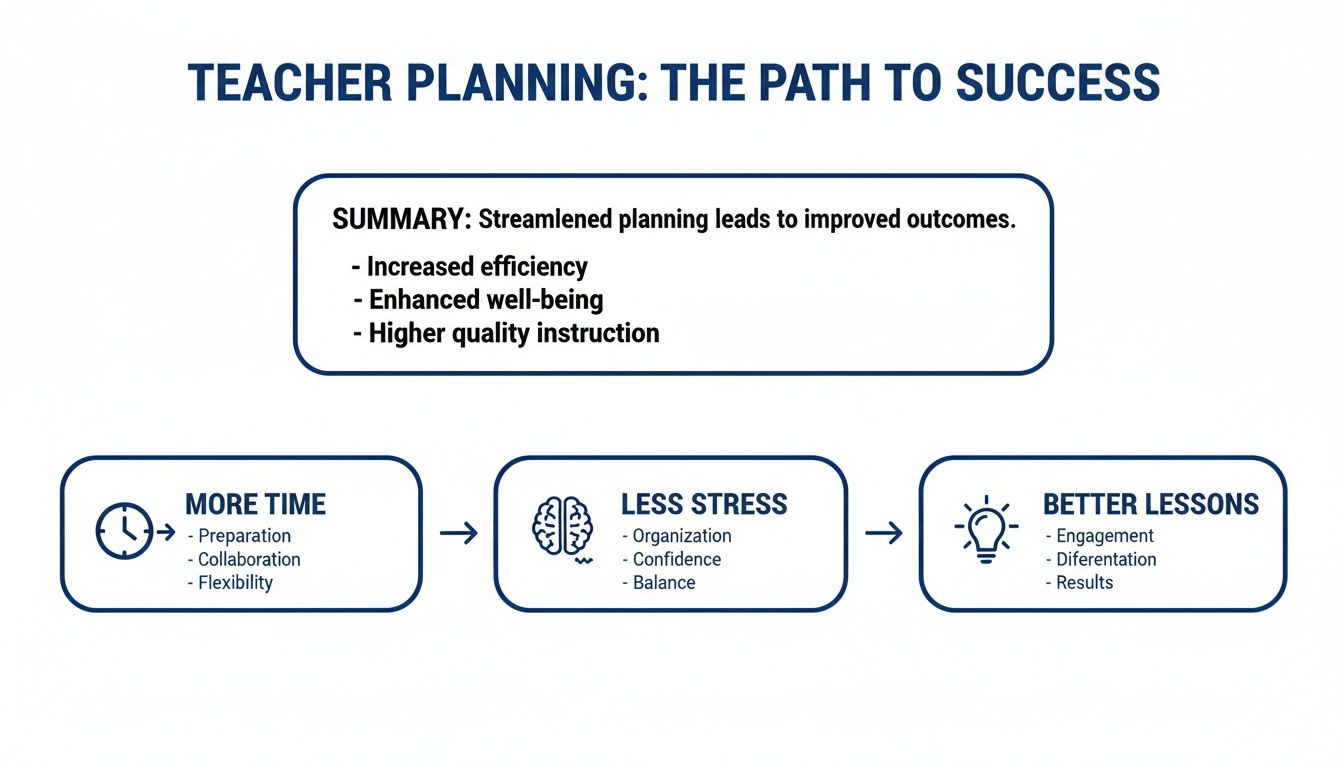 TEACHER PLANNING: THE PATH TO SUCCESS

SUMMARY: Streamlened planning leads to improved outcomes.
- Increased efficiency
- Enhanced well-being
- Higher quality instruction

MORE TIME
- Preparation
- Collaboration
- Flexibility

LESS STRESS
- Organization
- Confidence
- Balance

BETTER LESSONS
- Engagement
- Diferentation
- Results